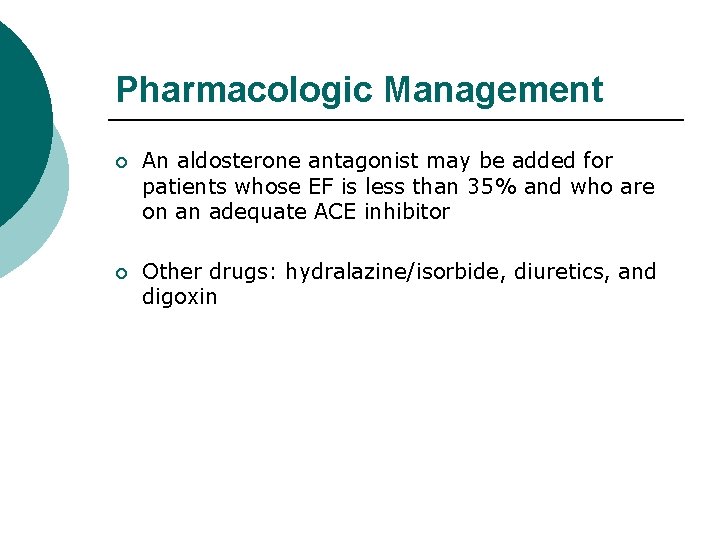 Pharmacologic Management

An aldosterone antagonist may be added for patients whose EF is less than 35% and who are on an adequate ACE inhibitor

Other drugs: hydralazine/isorbide, diuretics, and digoxin